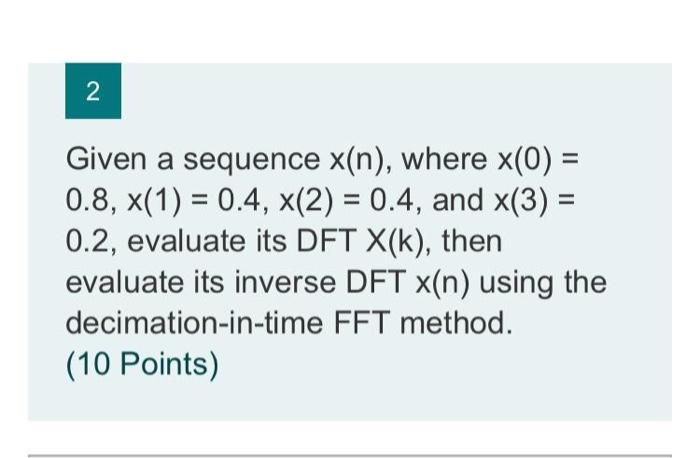 2

Given a sequence x(n), where x(0) = 0.8, x(1) = 0.4, x(2) = 0.4, and x(3) = 0.2, evaluate its DFT X(k), then evaluate its inverse DFT x(n) using the decimation-in-time FFT method.
(10 Points)